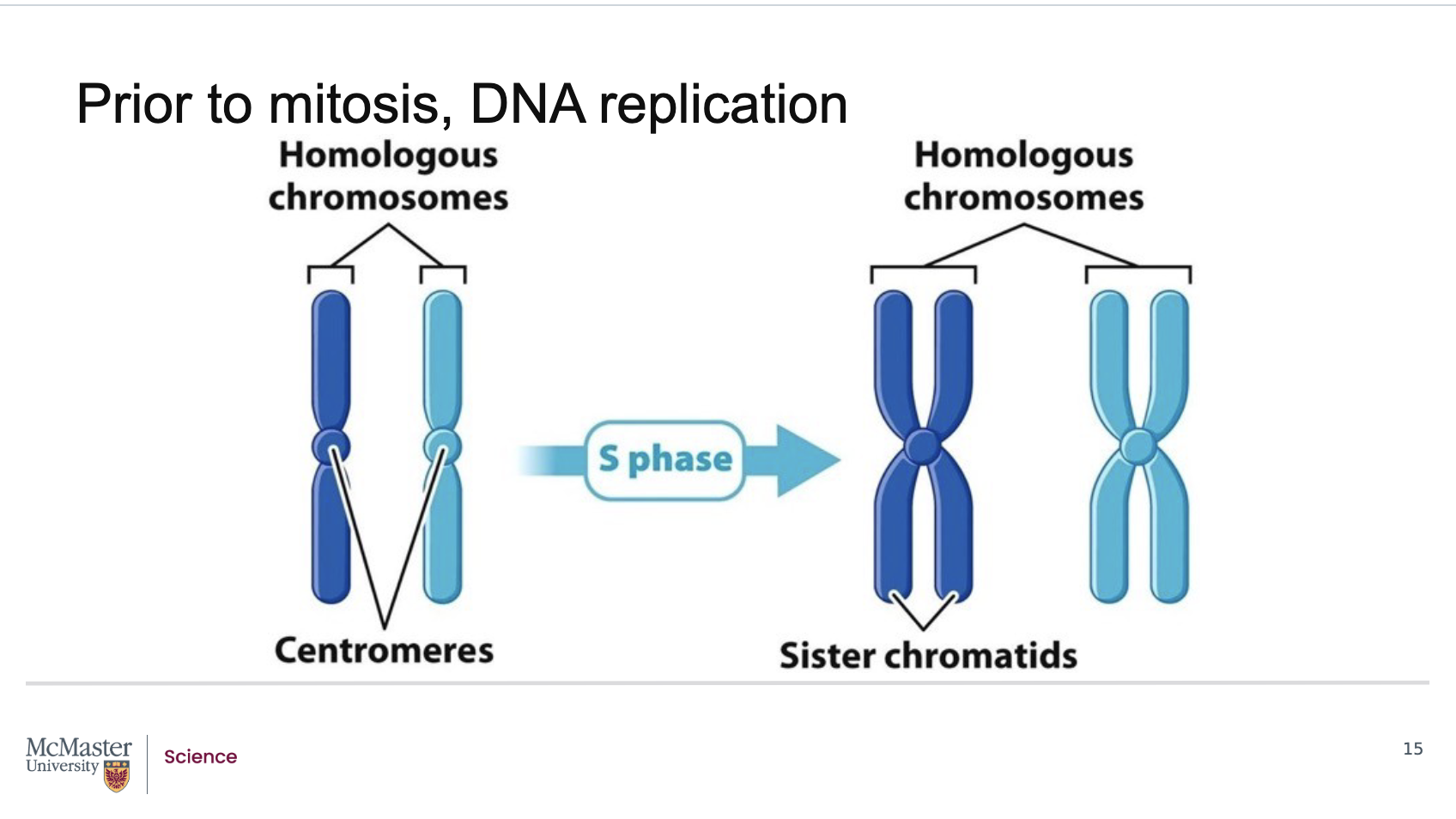 Prior to mitosis, DNA replication

Homologous chromosomes

Homologous chromosomes

S phase

Centromeres

Sister chromatids

McMaster University

Science

15